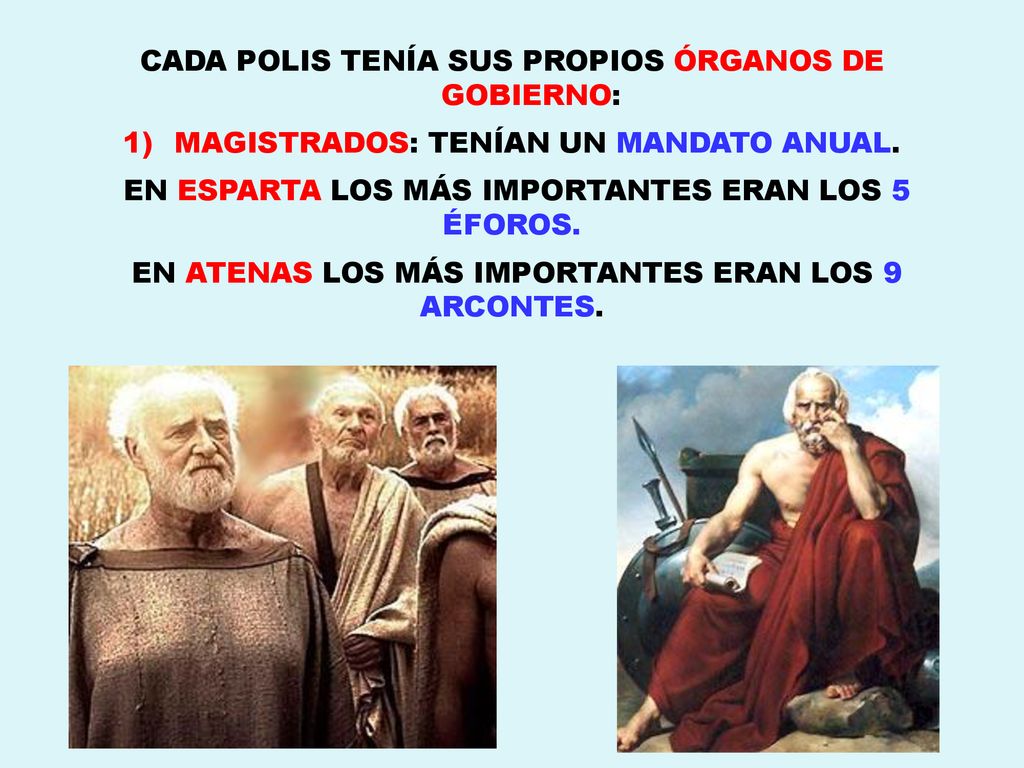 CADA POLIS TENÍA SUS PROPIOS ÓRGANOS DE GOBIERNO:

1) MAGISTRADOS: TENÍAN UN MANDATO ANUAL.

EN ESPARTA LOS MÁS IMPORTANTES ERAN LOS 5 ÉFOROS.

EN ATENAS LOS MÁS IMPORTANTES ERAN LOS 9 ARCONTES.